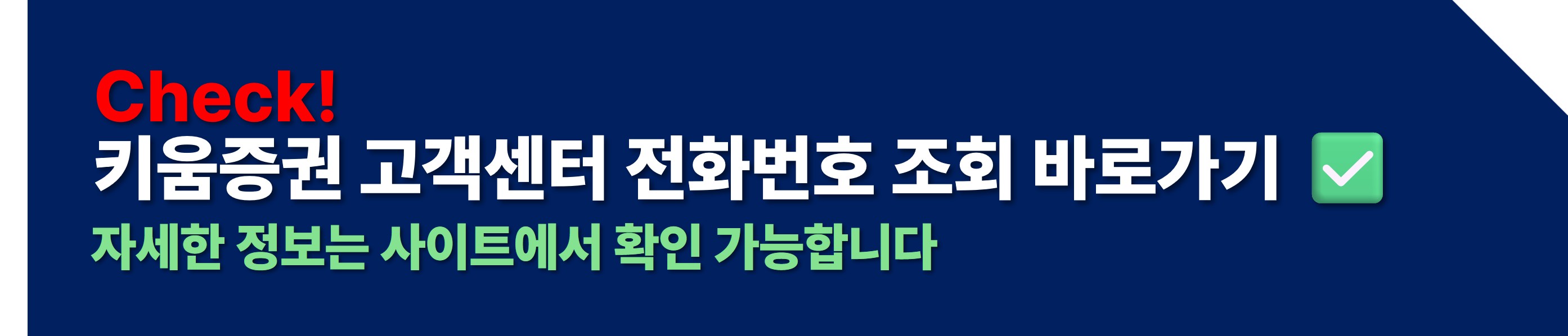 Check!
키움증권 고객센터 전화번호 조회 바로가기 ✅
자세한 정보는 사이트에서 확인 가능합니다